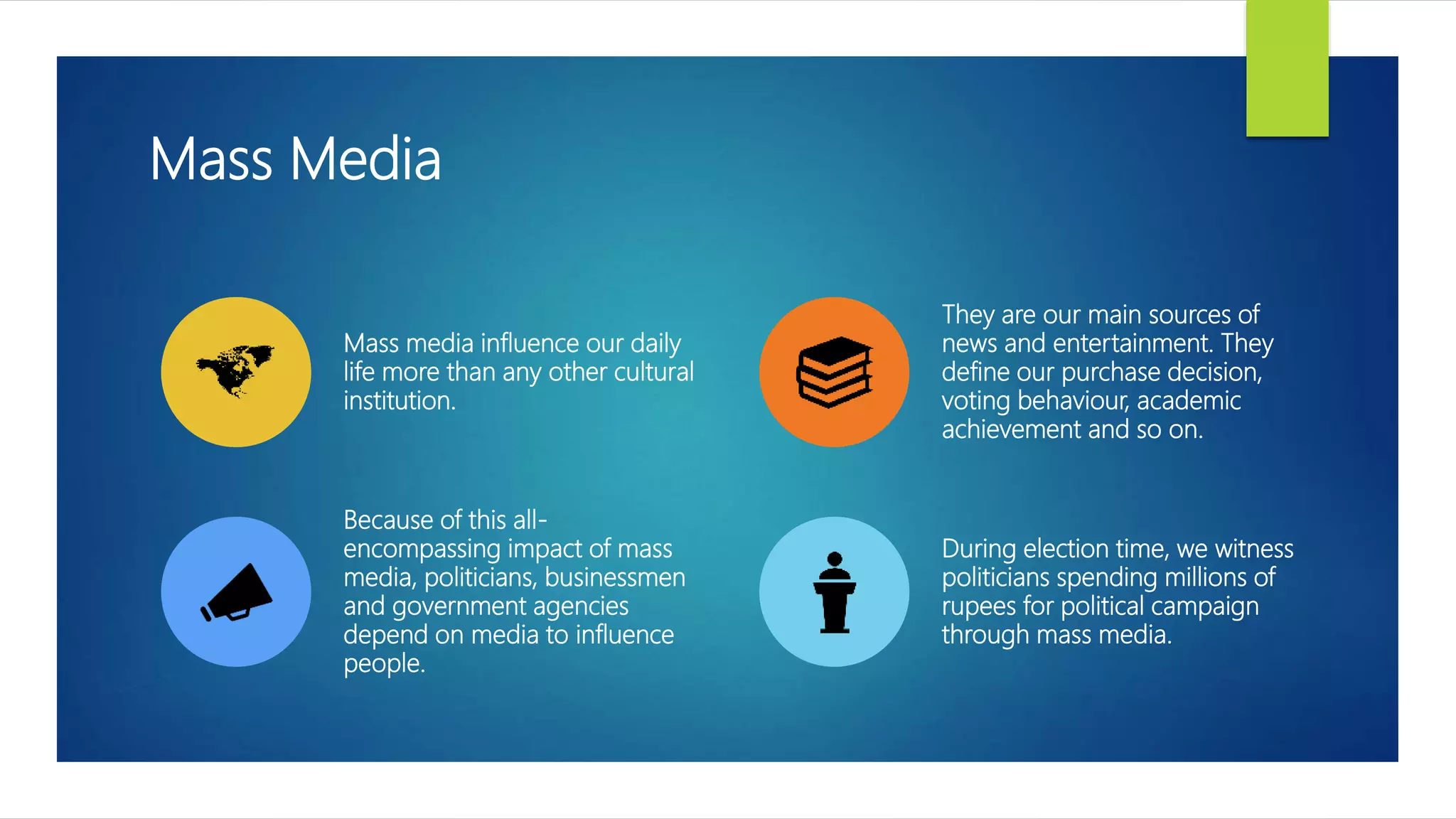 Mass Media

Mass media influence our daily life more than any other cultural institution.

They are our main sources of news and entertainment. They define our purchase decision, voting behaviour, academic achievement and so on.

Because of this all-encompassing impact of mass media, politicians, businessmen and government agencies depend on media to influence people.

During election time, we witness politicians spending millions of rupees for political campaign through mass media.